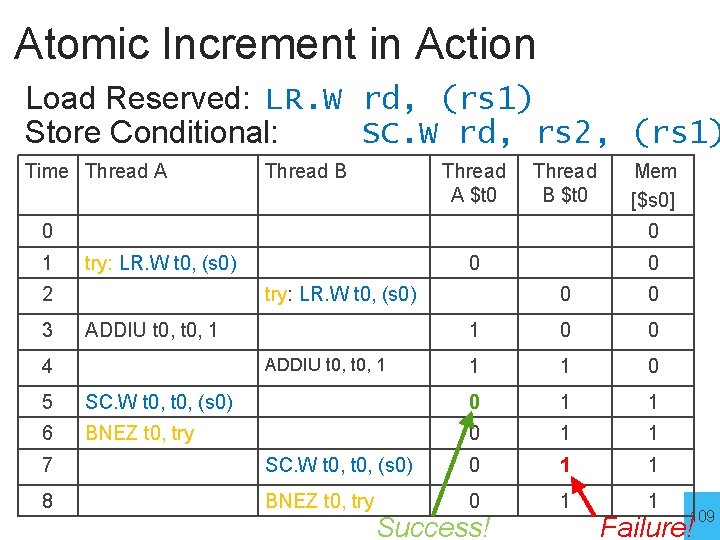 Atomic Increment in Action

Load Reserved: LR.W rd, (rs1)
Store Conditional: SC.W rd, rs2, (rs1)

| Time | Thread A | Thread B | Thread A $t0 | Thread B $t0 | Mem [$s0] |
|---|---|---|---|---|---|
| 0 | | | | | 0 |
| 1 | try: LR.W t0, (s0) | | 0 | | 0 |
| 2 | | try: LR.W t0, (s0) | | 0 | 0 |
| 3 | ADDIU t0, t0, 1 | | 1 | 0 | 0 |
| 4 | | ADDIU t0, t0, 1 | 1 | 1 | 0 |
| 5 | SC.W t0, t0, (s0) | | 0 | 1 | 1 |
| 6 | BNEZ t0, try | | 0 | 1 | 1 |
| 7 | | SC.W t0, t0, (s0) | 0 | 1 | 1 |
| 8 | | BNEZ t0, try | 0 | 1 | 1 |

Success!
Failure!
109